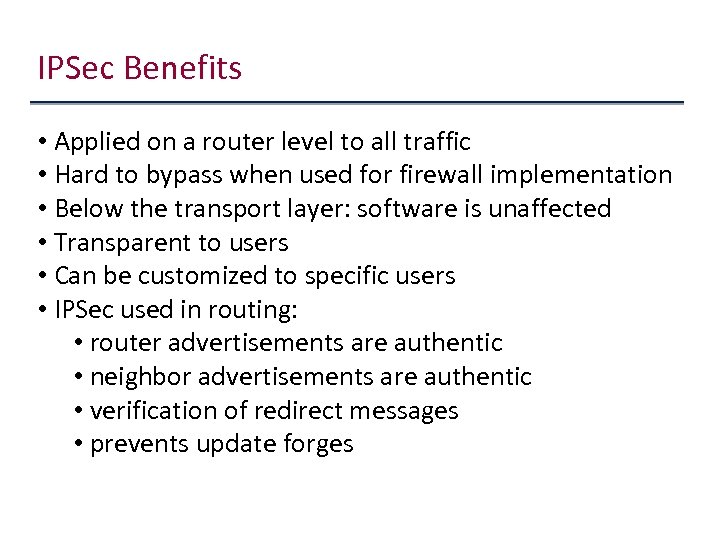 IPSec Benefits

• Applied on a router level to all traffic
• Hard to bypass when used for firewall implementation
• Below the transport layer: software is unaffected
• Transparent to users
• Can be customized to specific users
• IPSec used in routing:
  • router advertisements are authentic
  • neighbor advertisements are authentic
  • verification of redirect messages
  • prevents update forges